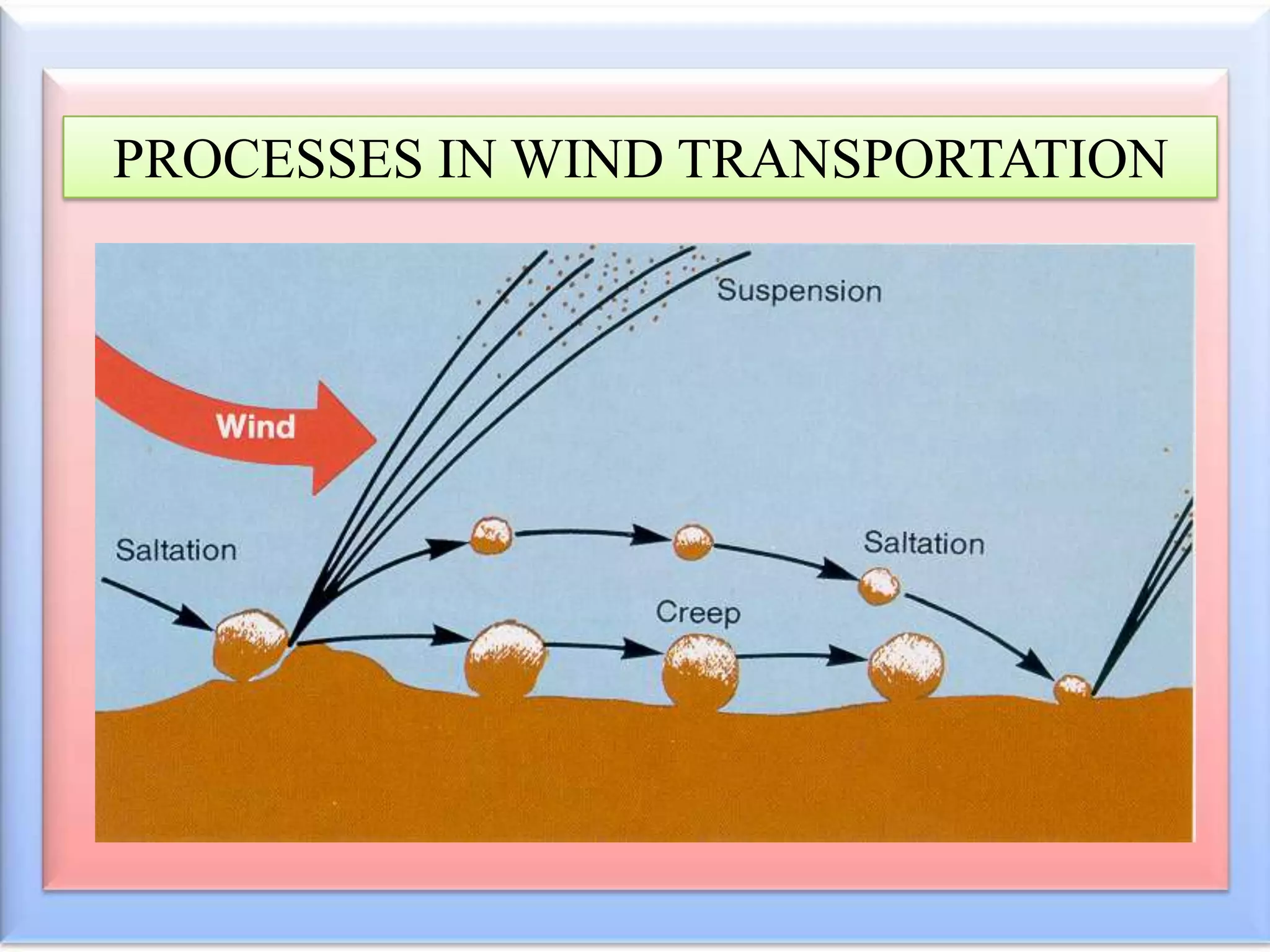 PROCESSES IN WIND TRANSPORTATION

Suspension

Wind

Saltation

Saltation

Creep